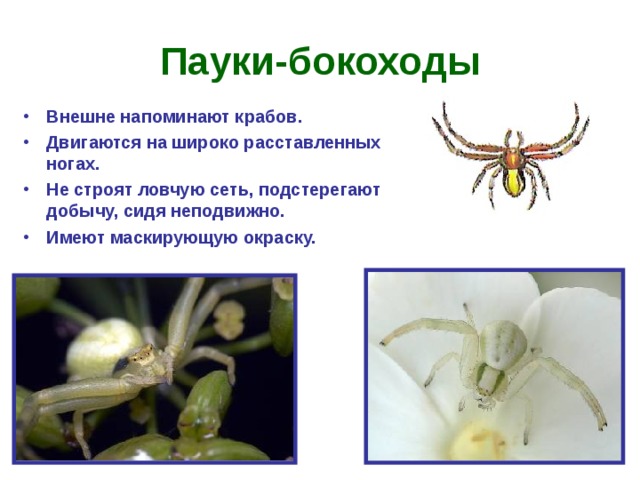 Пауки-бокоходы

• Внешне напоминают крабов.
• Двигаются на широко расставленных ногах.
• Не строят ловчую сеть, подстерегают добычу, сидя неподвижно.
• Имеют маскирующую окраску.